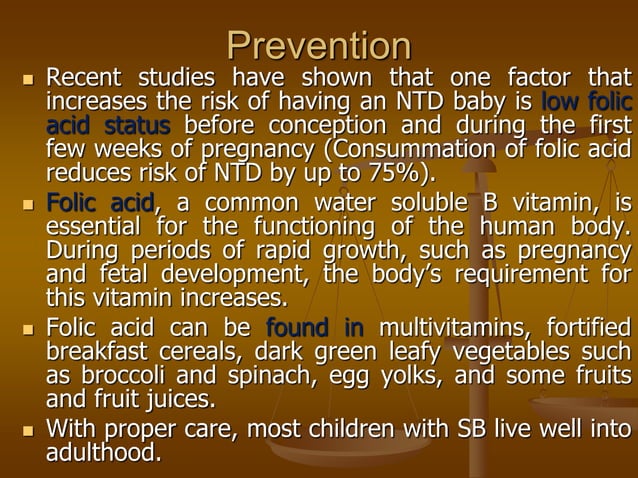 Prevention

- Recent studies have shown that one factor that increases the risk of having an NTD baby is low folic acid status before conception and during the first few weeks of pregnancy (Consummation of folic acid reduces risk of NTD by up to 75%).
- Folic acid, a common water soluble B vitamin, is essential for the functioning of the human body. During periods of rapid growth, such as pregnancy and fetal development, the body's requirement for this vitamin increases.
- Folic acid can be found in multivitamins, fortified breakfast cereals, dark green leafy vegetables such as broccoli and spinach, egg yolks, and some fruits and fruit juices.
- With proper care, most children with SB live well into adulthood.